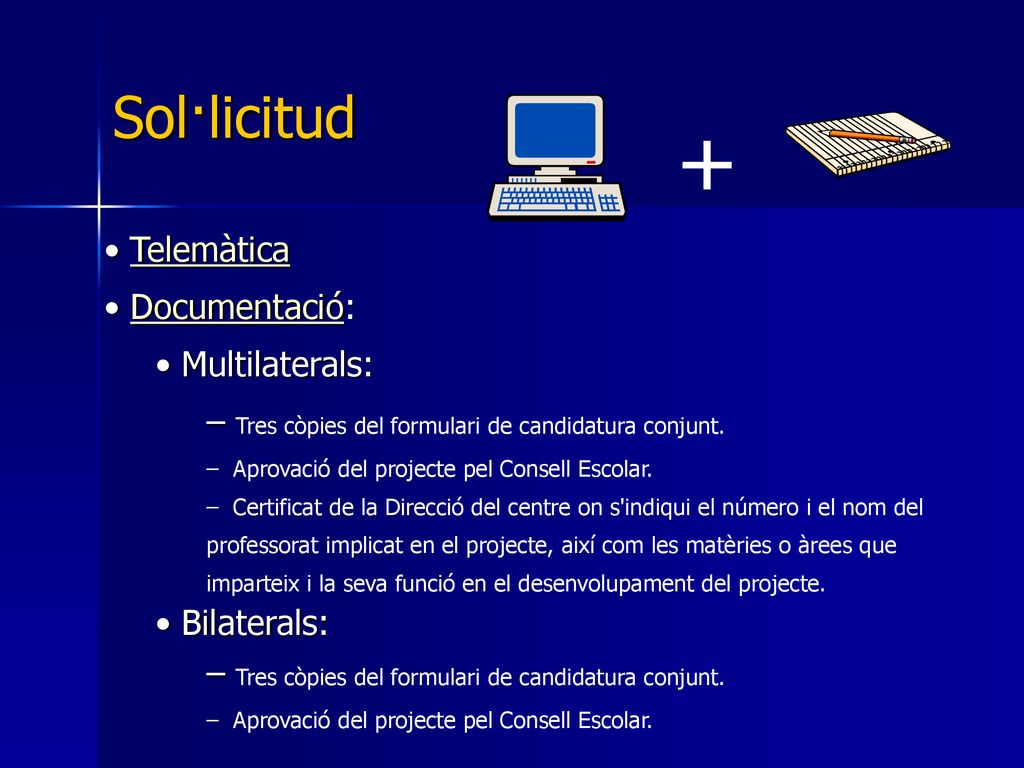 Sol·licitud

+

• Telemàtica
• Documentació:
• Multilaterals:
– Tres còpies del formulari de candidatura conjunt.
– Aprovació del projecte pel Consell Escolar.
– Certificat de la Direcció del centre on s'indiqui el número i el nom del professorat implicat en el projecte, així com les matèries o àrees que imparteix i la seva funció en el desenvolupament del projecte.
• Bilaterals:
– Tres còpies del formulari de candidatura conjunt.
– Aprovació del projecte pel Consell Escolar.